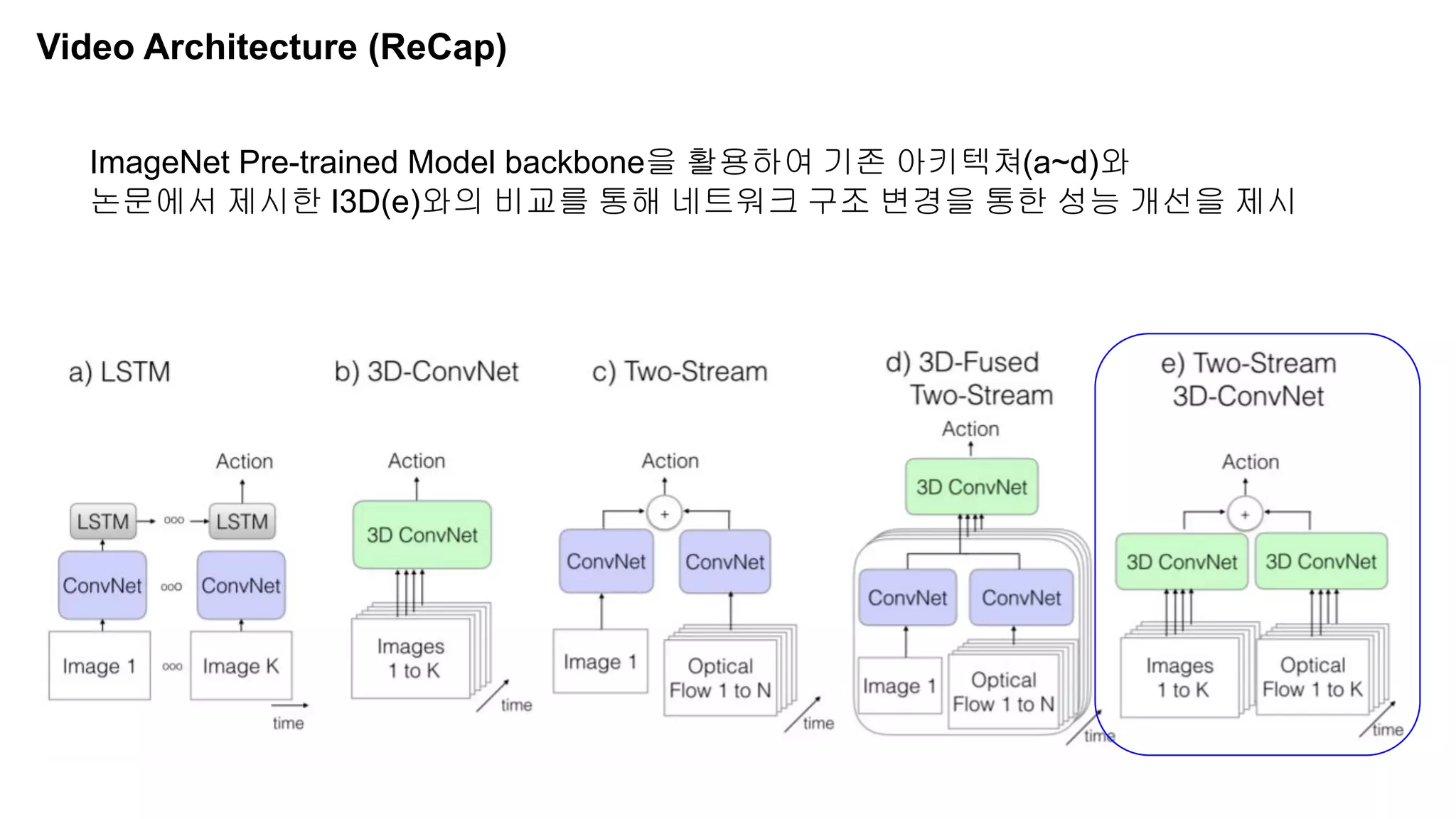 Video Architecture (ReCap)

ImageNet Pre-trained Model backbone을 활용하여 기존 아키텍쳐(a~d)와 논문에서 제시한 I3D(e)와의 비교를 통해 네트워크 구조 변경을 통한 성능 개선을 제시

a) LSTM

Action

LSTM ooo LSTM

ConvNet ooo ConvNet

Image 1 ooo Image K

time

b) 3D-ConvNet

Action

3D ConvNet

Images 1 to K

time

c) Two-Stream

Action

+

ConvNet ConvNet

Image 1

Optical Flow 1 to N

time

d) 3D-Fused Two-Stream

Action

3D ConvNet

ConvNet ConvNet

Image 1

Optical Flow 1 to N

time

e) Two-Stream 3D-ConvNet

Action

+

3D ConvNet 3D ConvNet

Images 1 to K

Optical Flow 1 to K

time